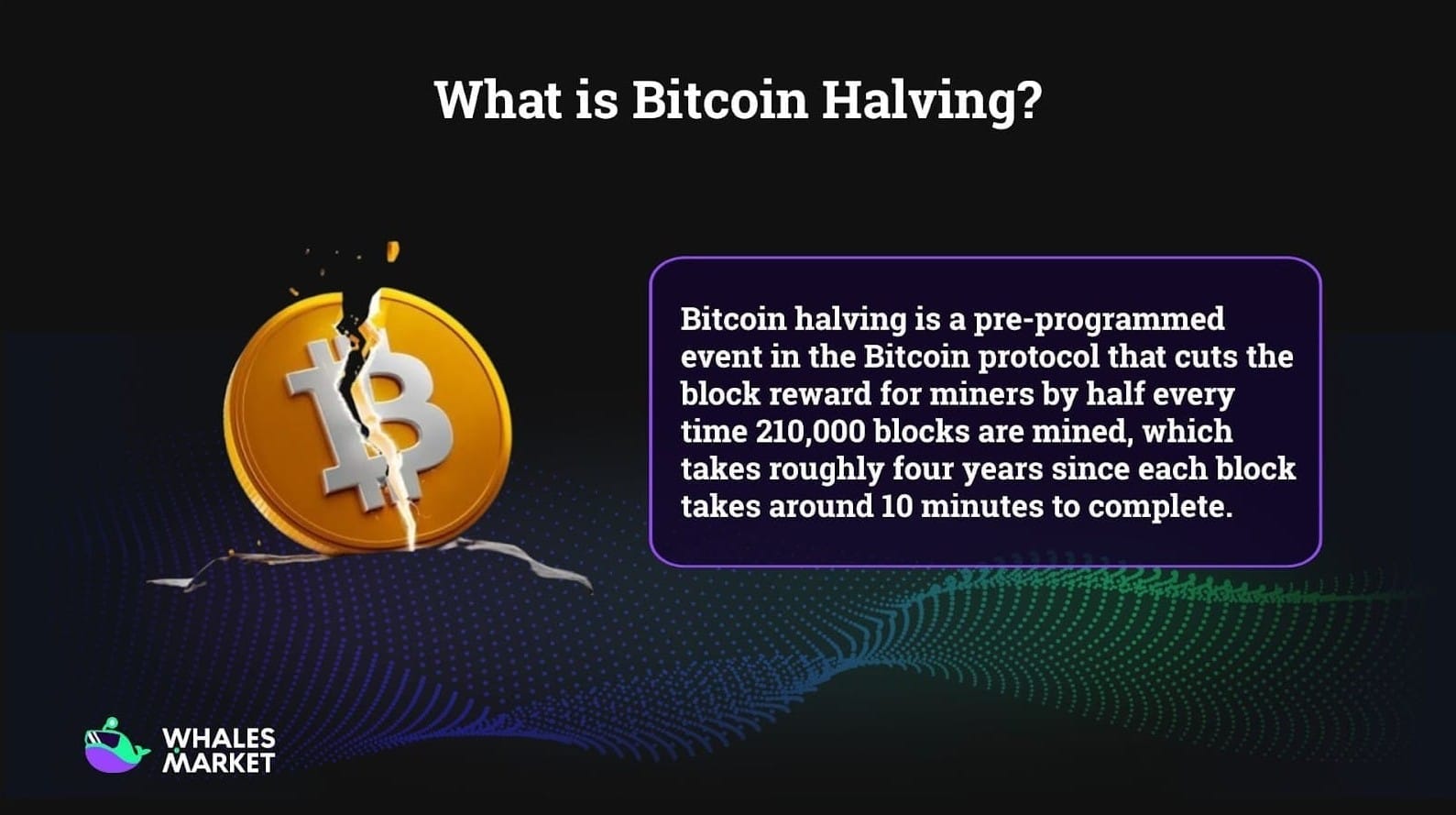 What is Bitcoin Halving?

Bitcoin halving is a pre-programmed event in the Bitcoin protocol that cuts the block reward for miners by half every time 210,000 blocks are mined, which takes roughly four years since each block takes around 10 minutes to complete.

WHALES MARKET